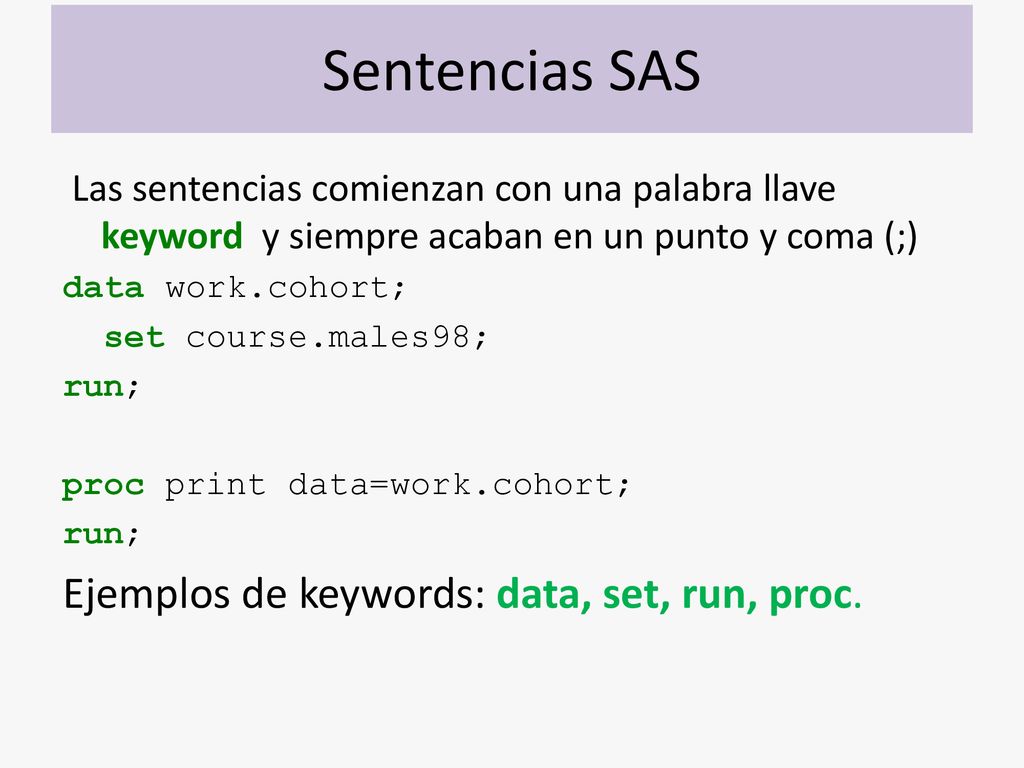 Sentencias SAS

Las sentencias comienzan con una palabra llave keyword y siempre acaban en un punto y coma (;)

data work.cohort;
 set course.males98;
run;

proc print data=work.cohort;
run;

Ejemplos de keywords: data, set, run, proc.